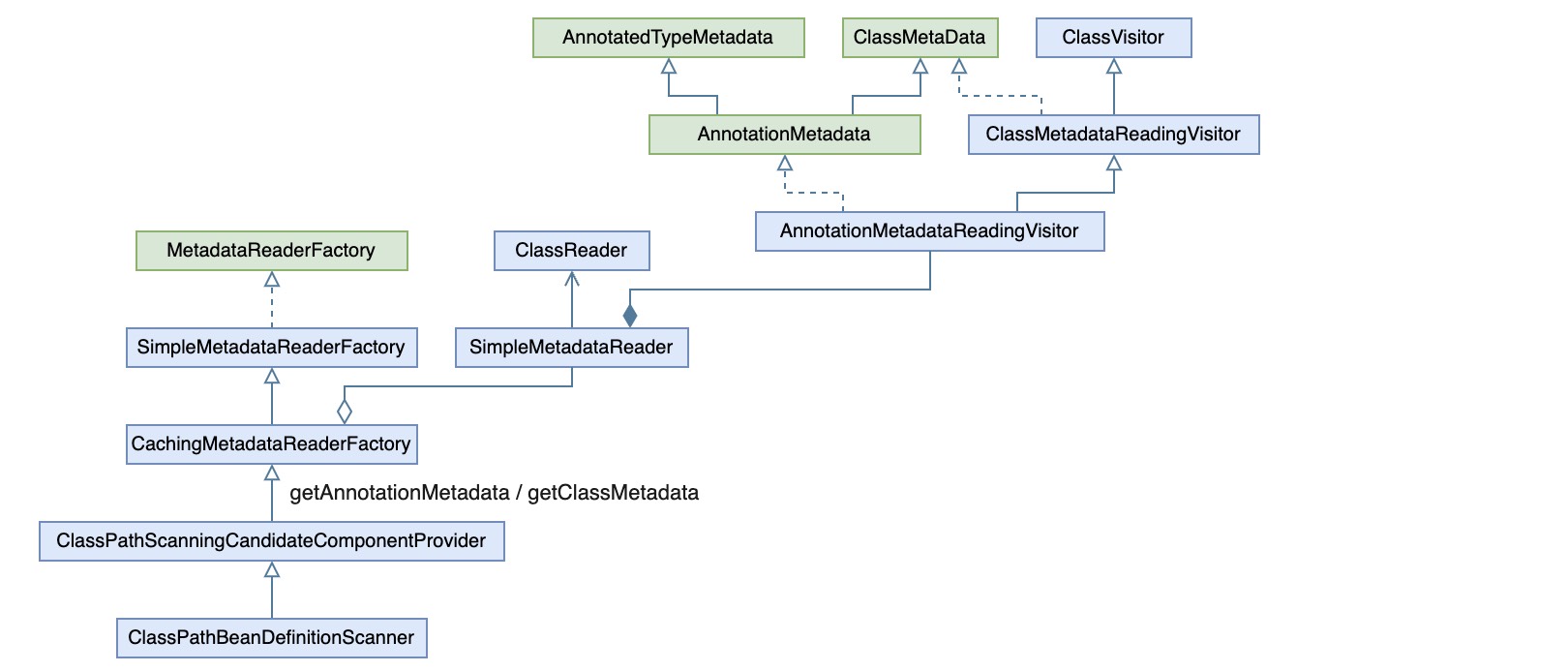 AnnotatedTypeMetadata

ClassMetaData

ClassVisitor

AnnotationMetadata

ClassMetadataReadingVisitor

AnnotationMetadataReadingVisitor

MetadataReaderFactory

ClassReader

SimpleMetadataReaderFactory

SimpleMetadataReader

CachingMetadataReaderFactory

getAnnotationMetadata / getClassMetadata

ClassPathScanningCandidateComponentProvider

ClassPathBeanDefinitionScanner